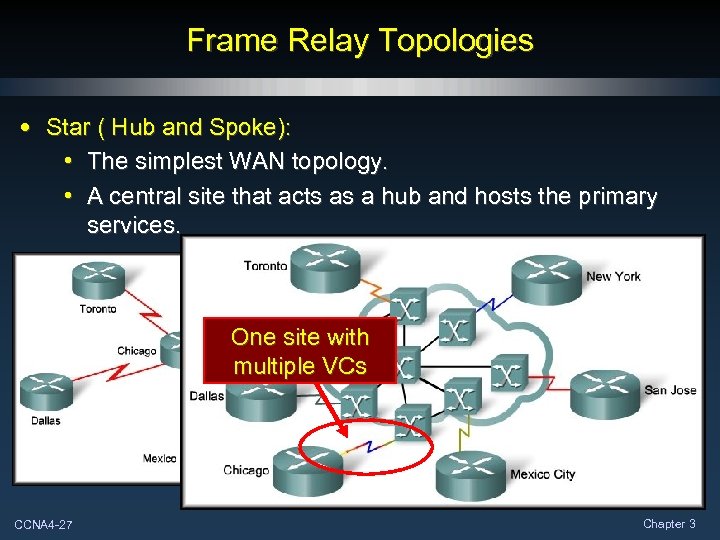 Frame Relay Topologies

• Star ( Hub and Spoke):
  • The simplest WAN topology.
  • A central site that acts as a hub and hosts the primary services.

Toronto
Chicago
Dallas
Mexico

Toronto
New York
One site with multiple VCs
Dallas
San Jose
Chicago
Mexico City

CCNA4-27
Chapter 3